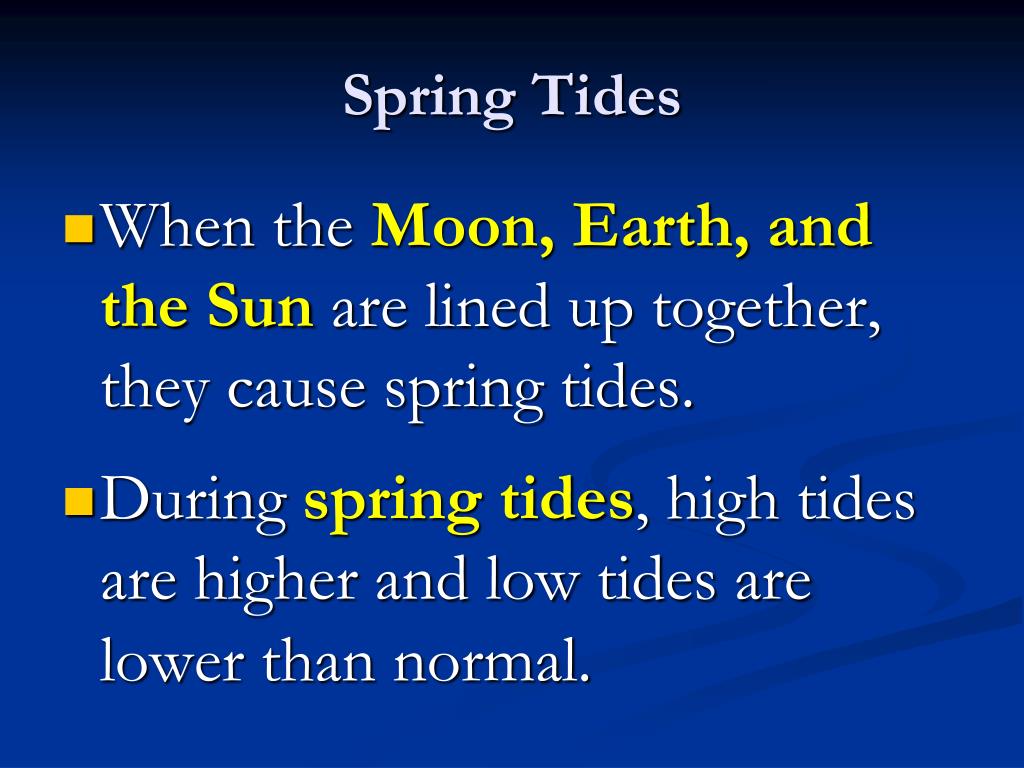 Spring Tides

When the Moon, Earth, and the Sun are lined up together, they cause spring tides.

During spring tides, high tides are higher and low tides are lower than normal.